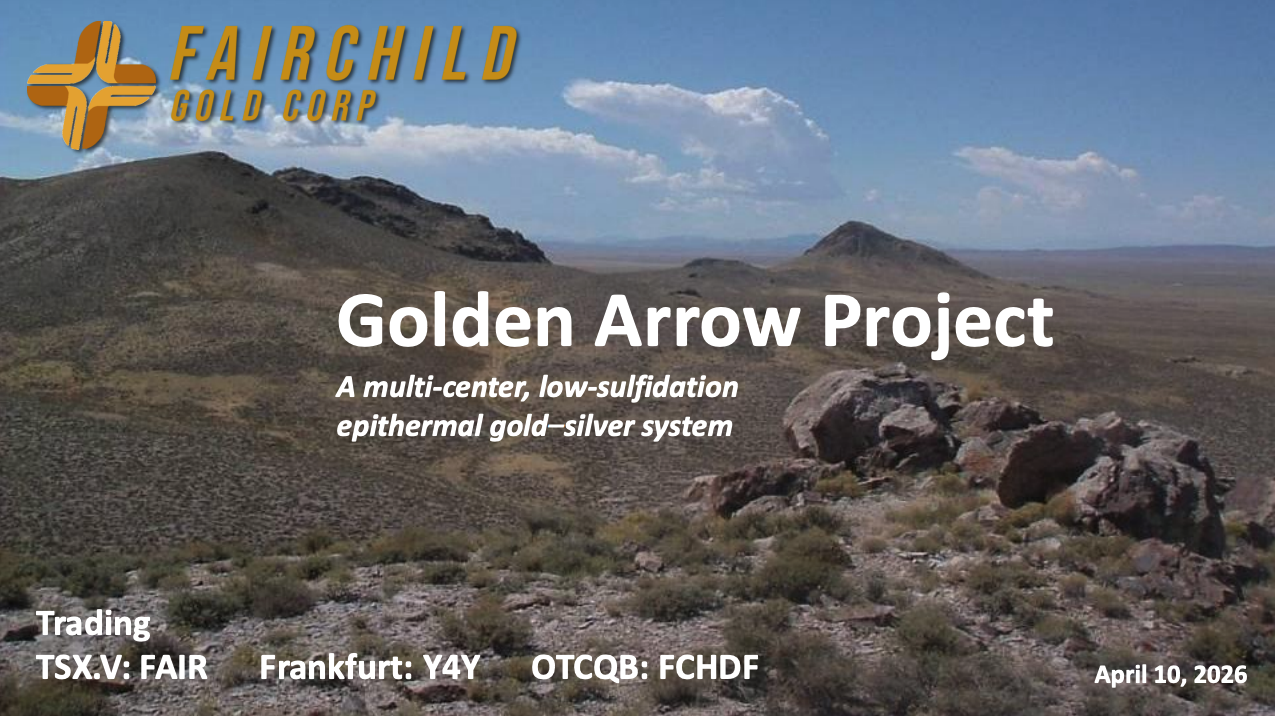 FAIRCHILD
GOLD CORP

Golden Arrow Project

A multi-center, low-sulfidation epithermal gold–silver system

Trading
TSX.V: FAIR Frankfurt: Y4Y OTCQB: FCHDF

April 10, 2026